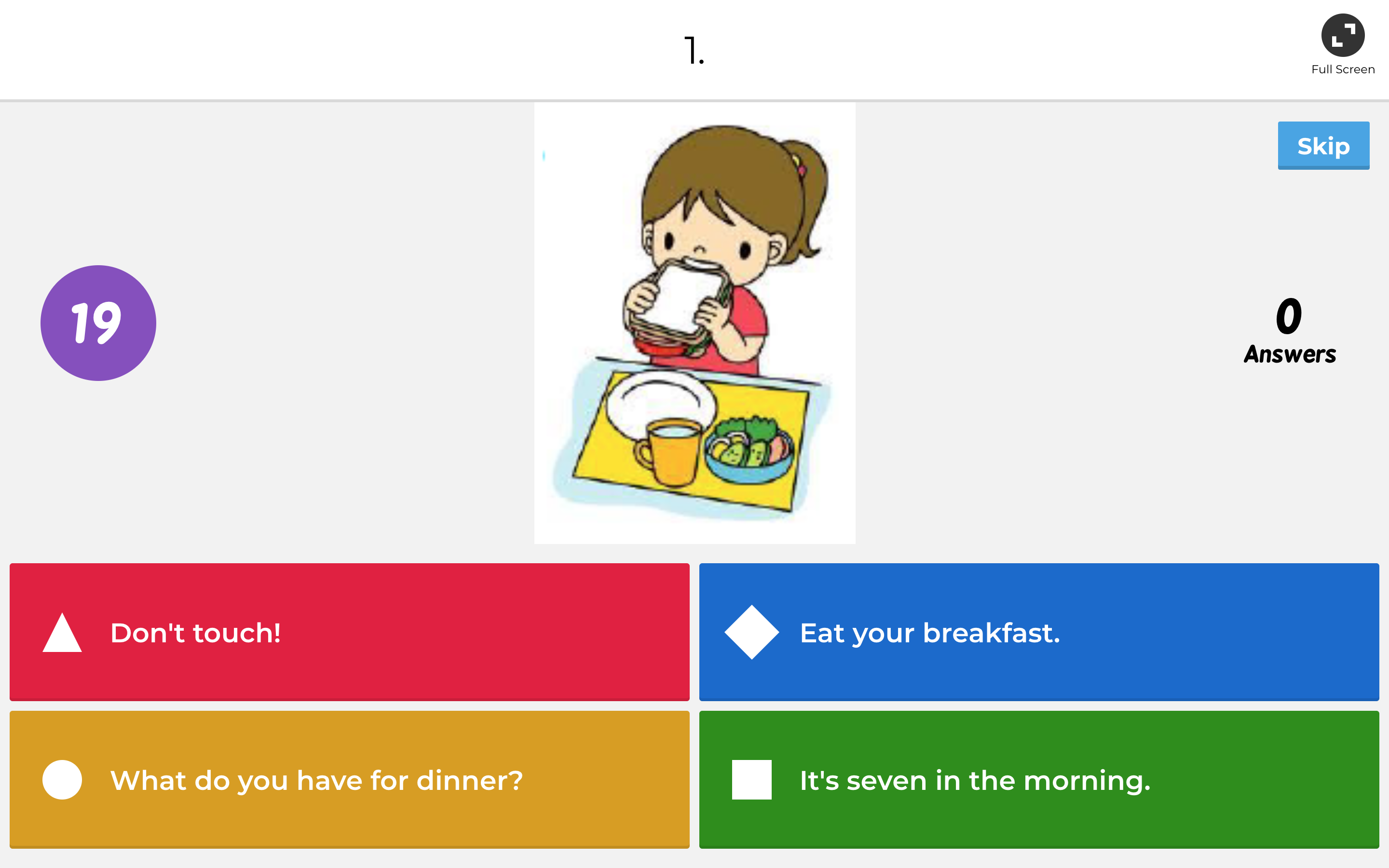 1.

Full Screen

Skip

19

0
Answers

Don't touch!

Eat your breakfast.

What do you have for dinner?

It's seven in the morning.